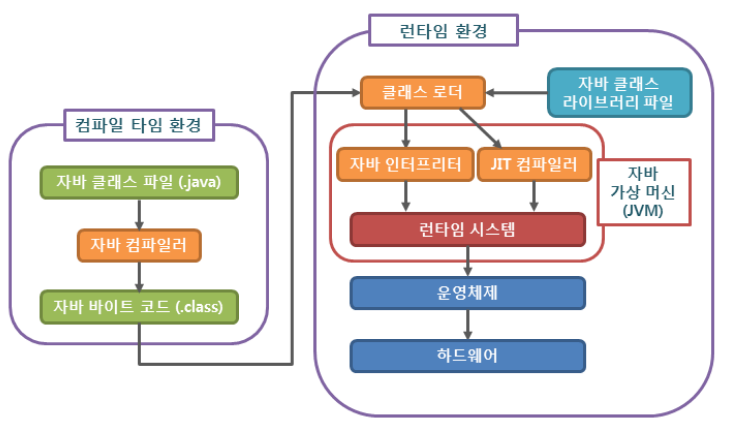 컴파일 타임 환경

자바 클래스 파일 (.java)

자바 컴파일러

자바 바이트 코드 (.class)

런타임 환경

클래스 로더

자바 클래스 라이브러리 파일

자바 인터프리터

JIT 컴파일러

자바 가상 머신 (JVM)

런타임 시스템

운영체제

하드웨어